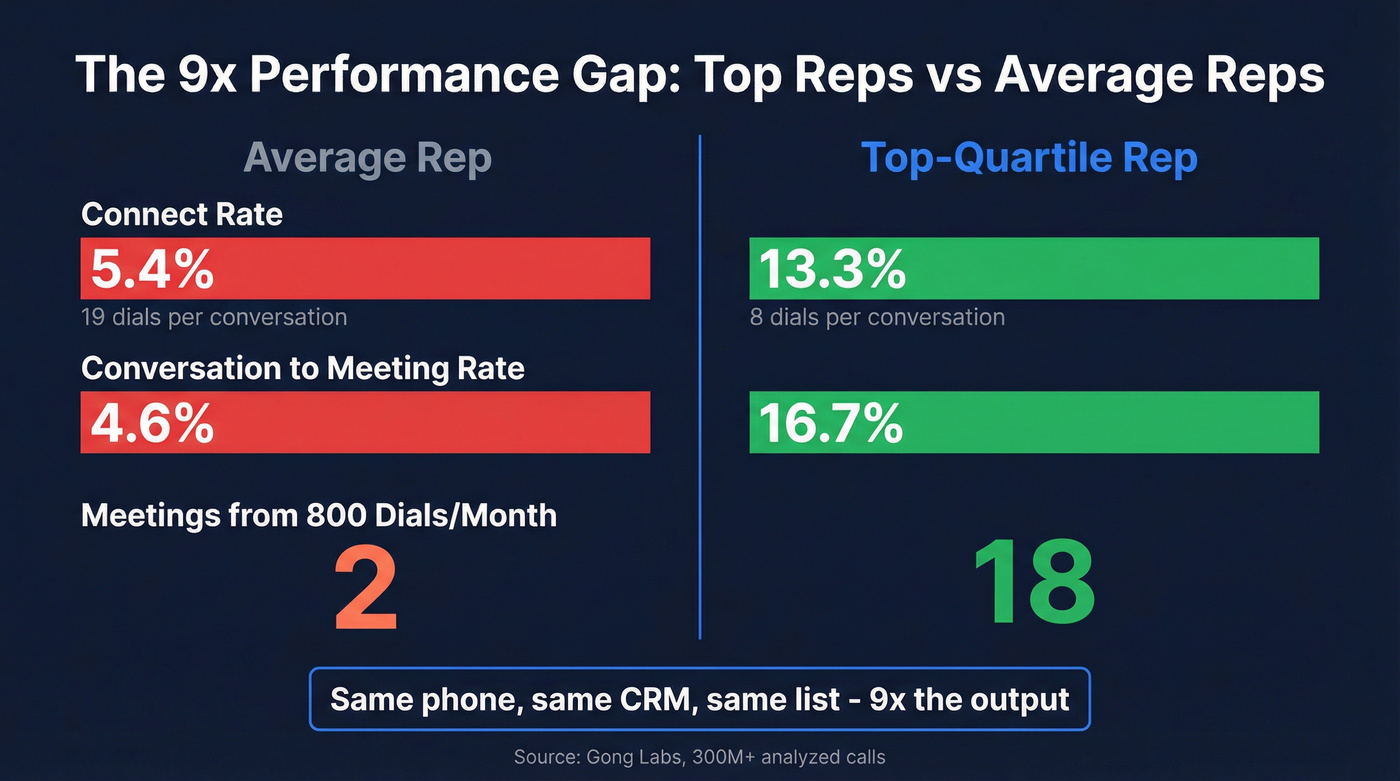 The 9x Performance Gap: Top Reps vs Average Reps

Average Rep

Connect Rate

5.4%

19 dials per conversation

Conversation to Meeting Rate

4.6%

Meetings from 800 Dials/Month

2

Top-Quartile Rep

13.3%

8 dials per conversation

16.7%

18

Same phone, same CRM, same list - 9x the output

Source: Gong Labs, 300M+ analyzed calls